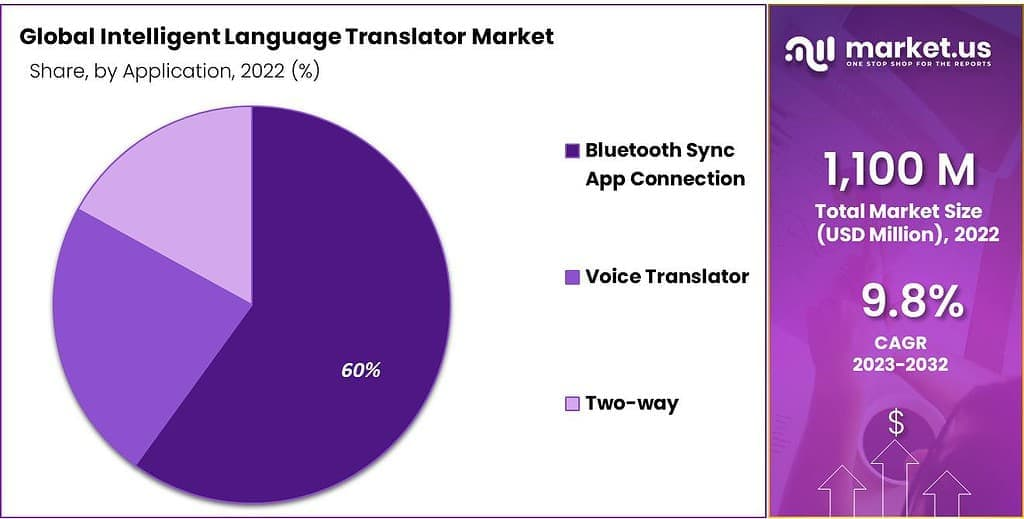 Global Intelligent Language Translator Market
Share, by Application, 2022 (%)

60%

Bluetooth Sync App Connection
Voice Translator
Two-way

market.us
ONE STOP SHOP FOR THE REPORTS

1,100 M
Total Market Size (USD Million), 2022

9.8%
CAGR
2023-2032

$